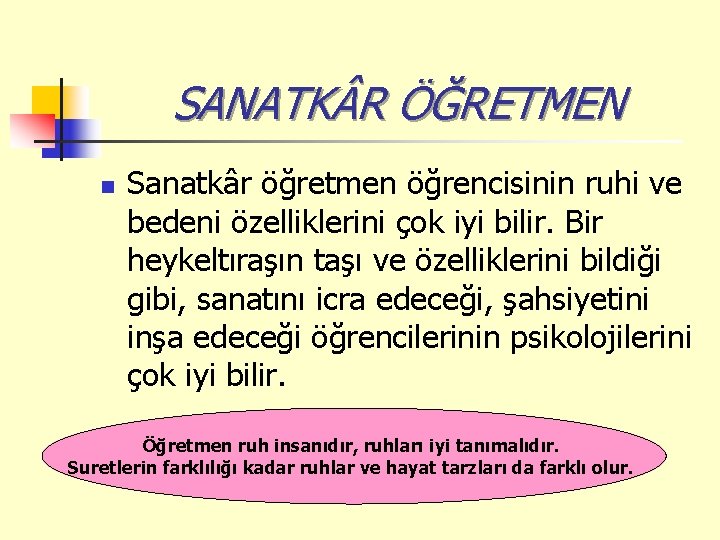 SANATKÂR ÖĞRETMEN

Sanatkâr öğretmen öğrencisinin ruhi ve bedeni özelliklerini çok iyi bilir. Bir heykeltıraşın taşı ve özelliklerini bildiği gibi, sanatını icra edeceği, şahsiyetini inşa edeceği öğrencilerinin psikolojilerini çok iyi bilir.

Öğretmen ruh insanıdır, ruhları iyi tanımalıdır.
Suretlerin farklılığı kadar ruhlar ve hayat tarzları da farklı olur.